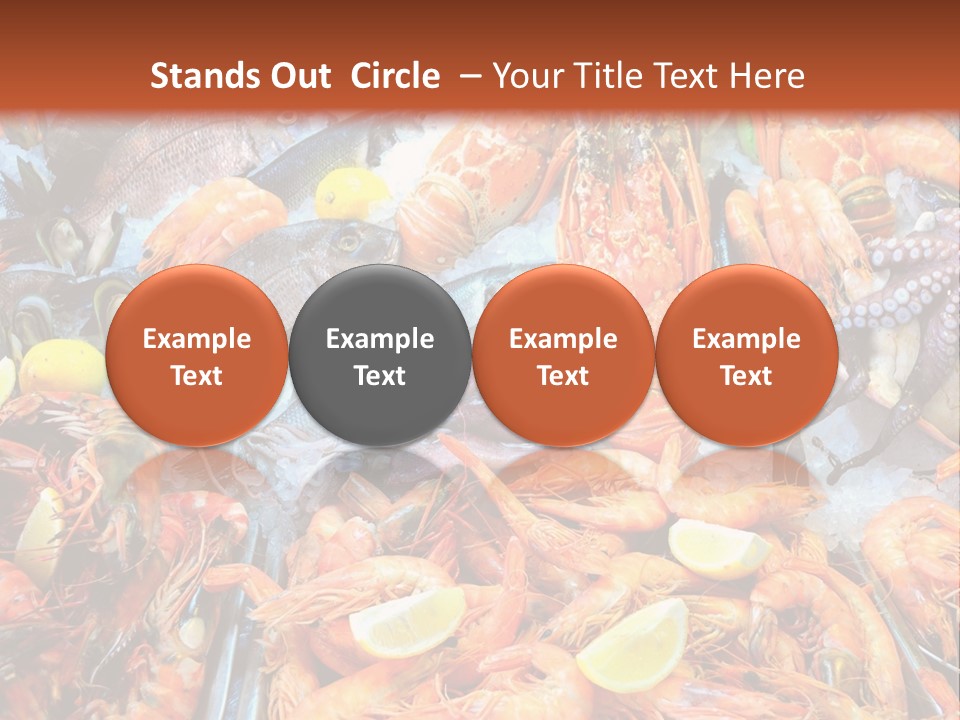 Stands Out Circle – Your Title Text Here

Example Text

Example Text

Example Text

Example Text